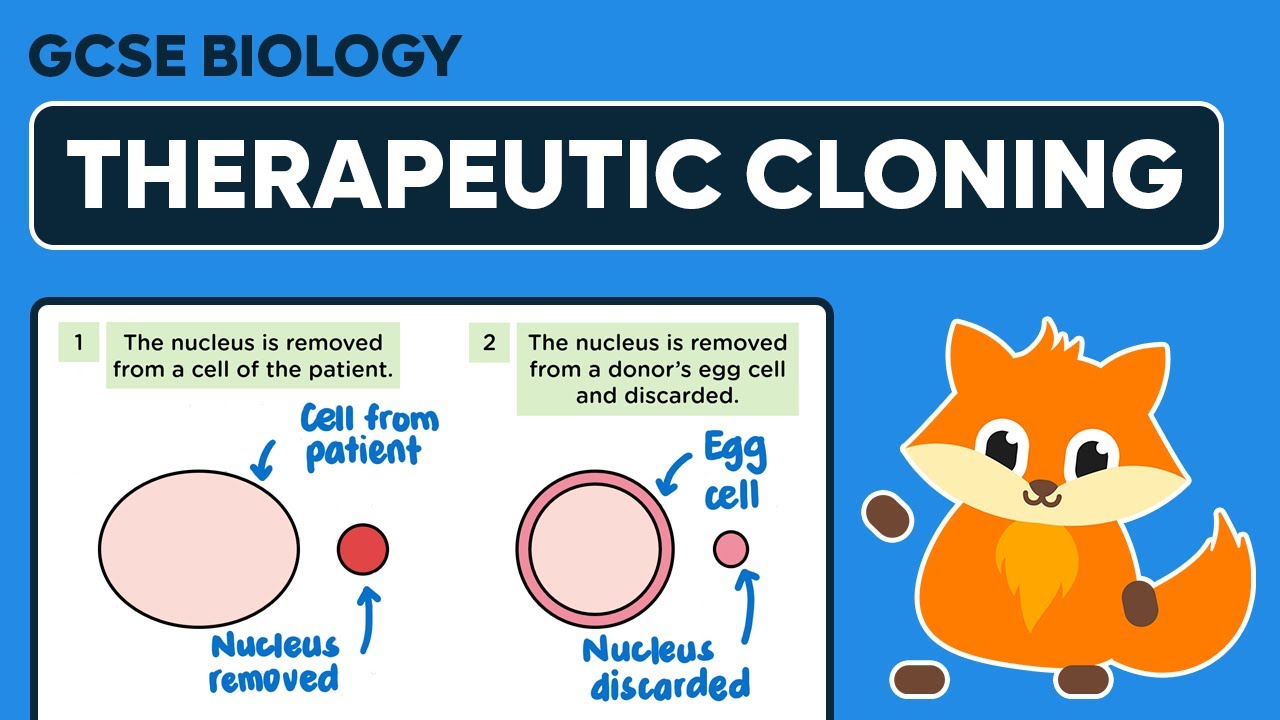 GCSE BIOLOGY

THERAPEUTIC CLONING

1 The nucleus is removed from a cell of the patient.

Cell from patient

Nucleus removed

2 The nucleus is removed from a donor's egg cell and discarded.

Egg cell

Nucleus discarded